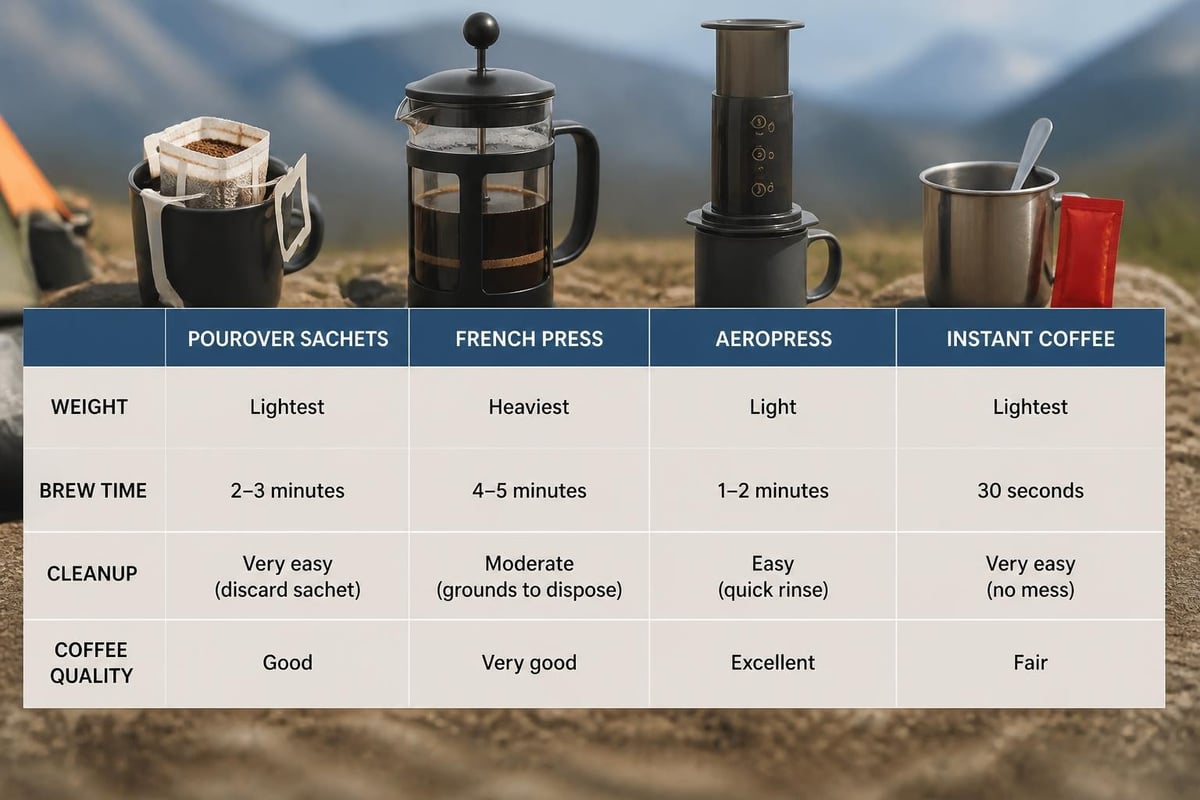 | | POUROVER SACHETS | FRENCH PRESS | AEROPRESS | INSTANT COFFEE |
|---|---|---|---|---|
| WEIGHT | Lightest | Heaviest | Light | Lightest |
| BREW TIME | 2–3 minutes | 4–5 minutes | 1–2 minutes | 30 seconds |
| CLEANUP | Very easy (discard sachet) | Moderate (grounds to dispose) | Easy (quick rinse) | Very easy (no mess) |
| COFFEE QUALITY | Good | Very good | Excellent | Fair |